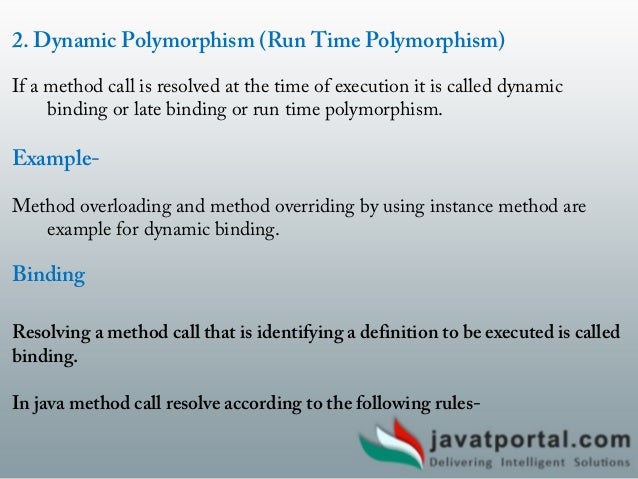 2. Dynamic Polymorphism (Run Time Polymorphism)

If a method call is resolved at the time of execution it is called dynamic binding or late binding or run time polymorphism.

Example-

Method overloading and method overriding by using instance method are example for dynamic binding.

Binding

Resolving a method call that is identifying a definition to be executed is called binding.

In java method call resolve according to the following rules-

javatportal.com
Delivering Intelligent Solutions